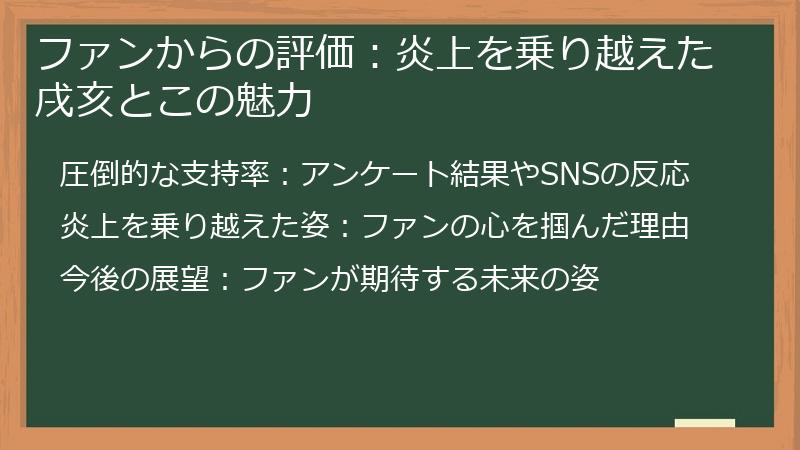 ファンからの評価：炎上を乗り越えた戌亥とこの魅力

圧倒的な支持率：アンケート結果やSNSの反応

炎上を乗り越えた姿：ファンの心を掴んだ理由

今後の展望：ファンが期待する未来の姿